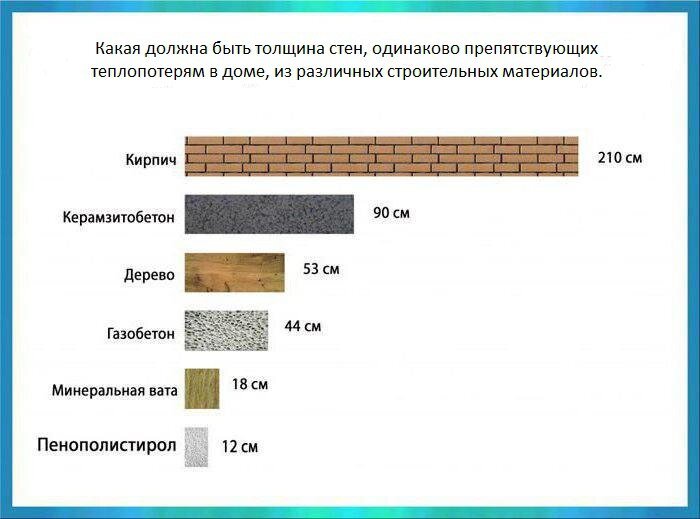 Какая должна быть толщина стен, одинаково препятствующих теплопотерям в доме, из различных строительных материалов.

Кирпич 210 см

Керамзитобетон 90 см

Дерево 53 см

Газобетон 44 см

Минеральная вата 18 см

Пенополистирол 12 см